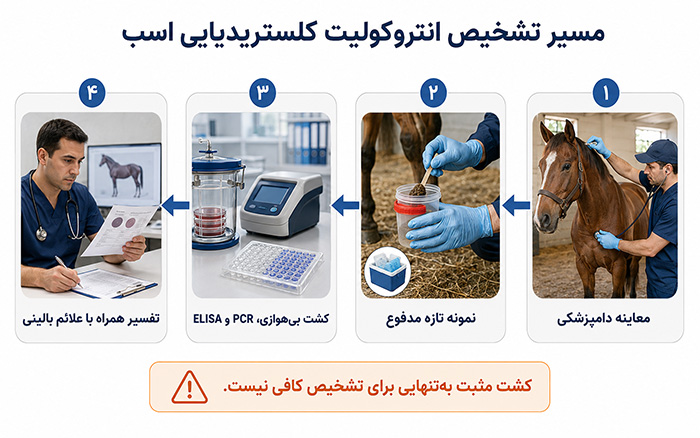 مسیر تشخیص انتروکولیت کلستریدیایی اسب

۱
معاینه دامپزشکی

۲
نمونه تازه مدفوع

۳
کشت بی‌هوازی، PCR و ELISA

۴
تفسیر همراه با علائم بالینی

کشت مثبت به‌تنهایی برای تشخیص کافی نیست.